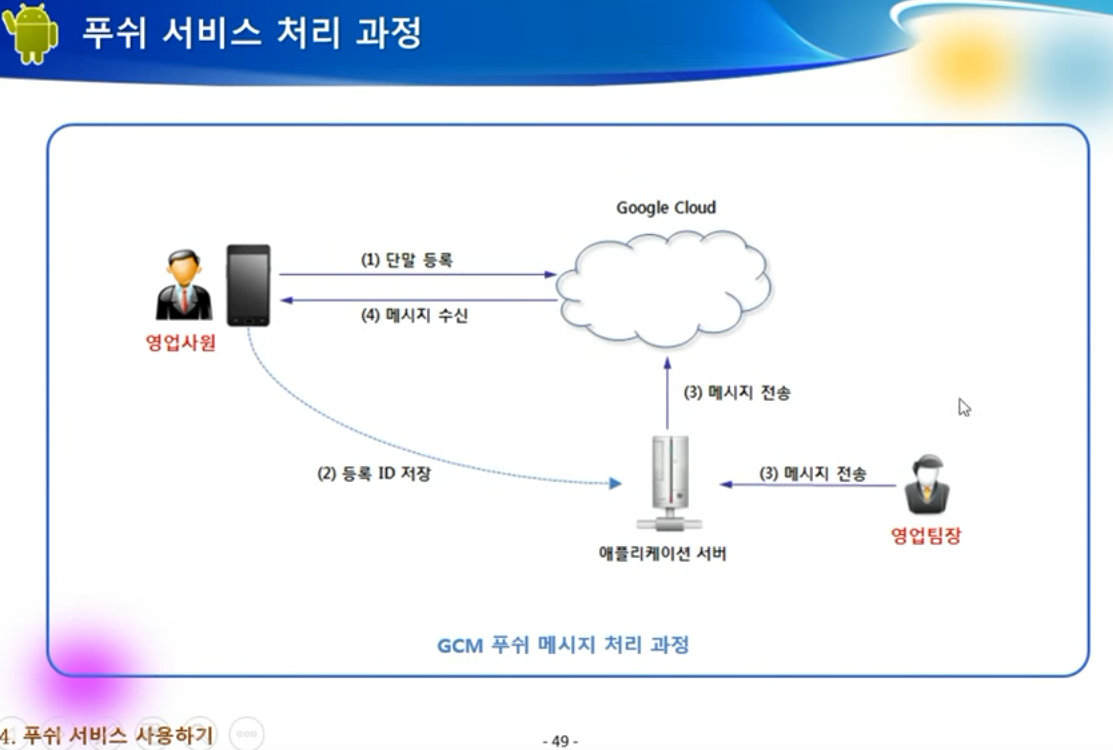 푸쉬 서비스 처리 과정

Google Cloud

(1) 단말 등록

(4) 메시지 수신

영업사원

(3) 메시지 전송

(2) 등록 ID 저장

(3) 메시지 전송

애플리케이션 서버

영업팀장

GCM 푸쉬 메시지 처리 과정

4. 푸쉬 서비스 사용하기

- 49 -